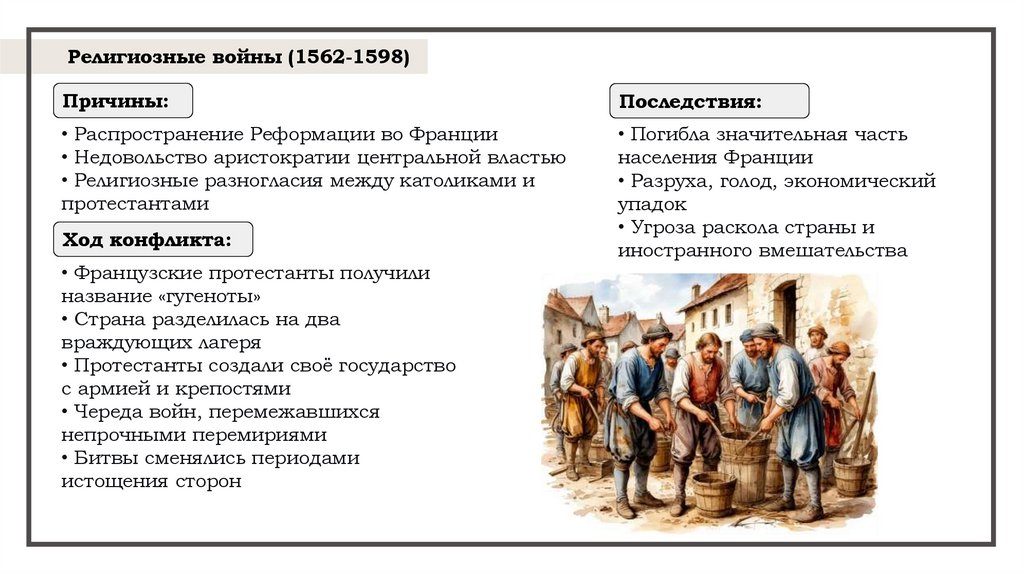 Религиозные войны (1562-1598)

Причины:

• Распространение Реформации во Франции
• Недовольство аристократии центральной властью
• Религиозные разногласия между католиками и протестантами

Ход конфликта:

• Французские протестанты получили название «гугеноты»
• Страна разделилась на два враждующих лагеря
• Протестанты создали своё государство с армией и крепостями
• Череда войн, перемежавшихся непрочными перемириями
• Битвы сменялись периодами истощения сторон

Последствия:

• Погибла значительная часть населения Франции
• Разруха, голод, экономический упадок
• Угроза раскола страны и иностранного вмешательства